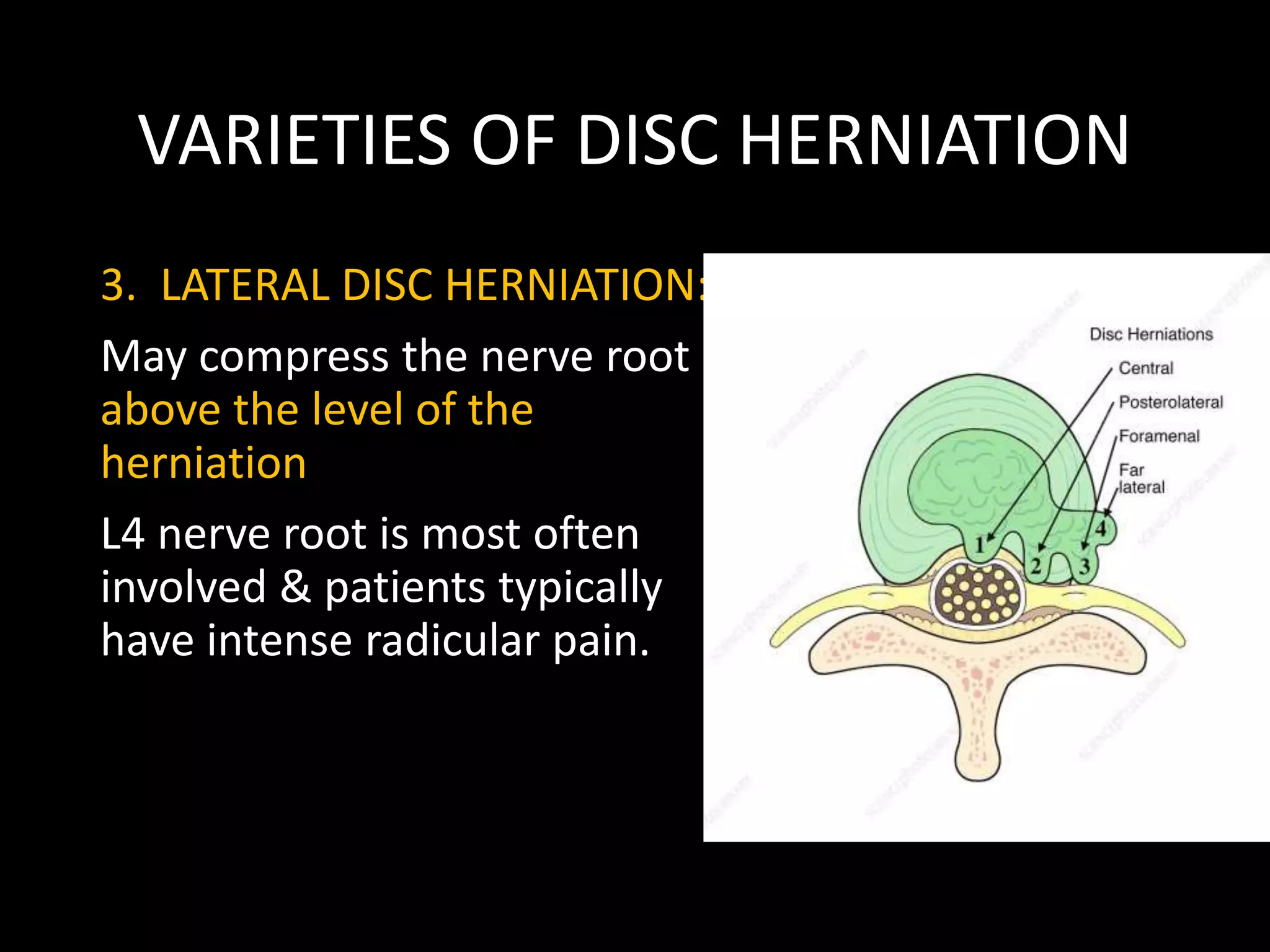 VARIETIES OF DISC HERNIATION

3. LATERAL DISC HERNIATION:

May compress the nerve root above the level of the herniation

L4 nerve root is most often involved & patients typically have intense radicular pain.

Disc Herniations
Central
Posterolateral
Foramenal
Far lateral
1
2
3
4